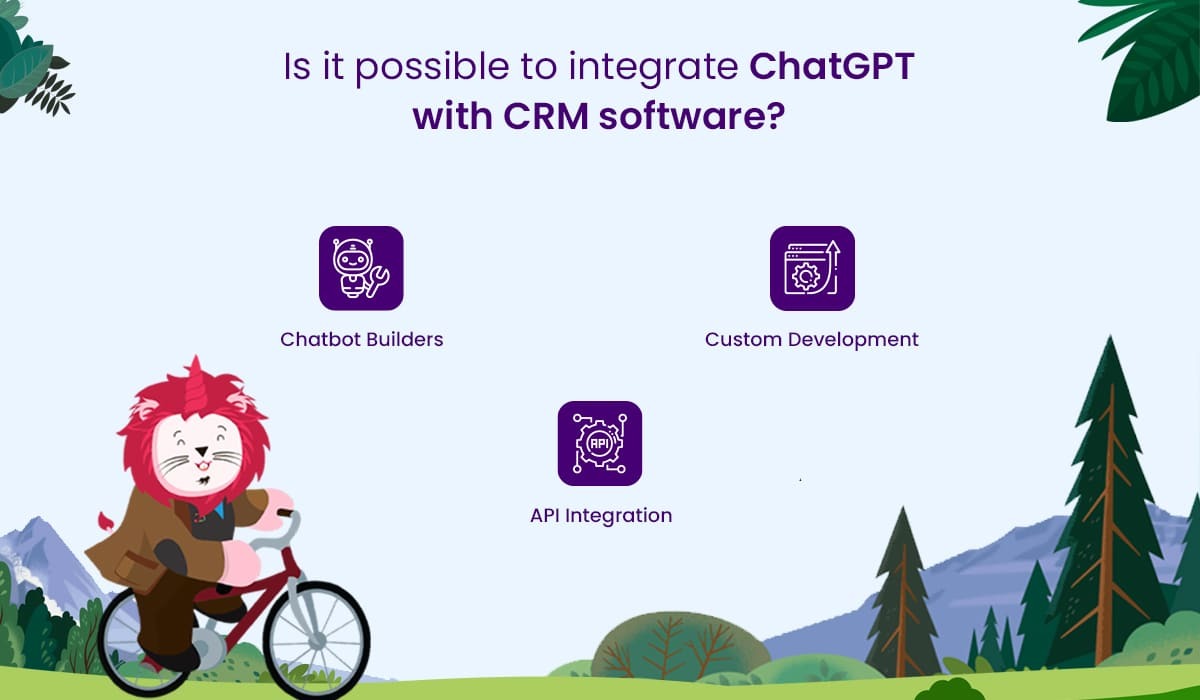 Is it possible to integrate ChatGPT with CRM software?

Chatbot Builders

Custom Development

API

API Integration